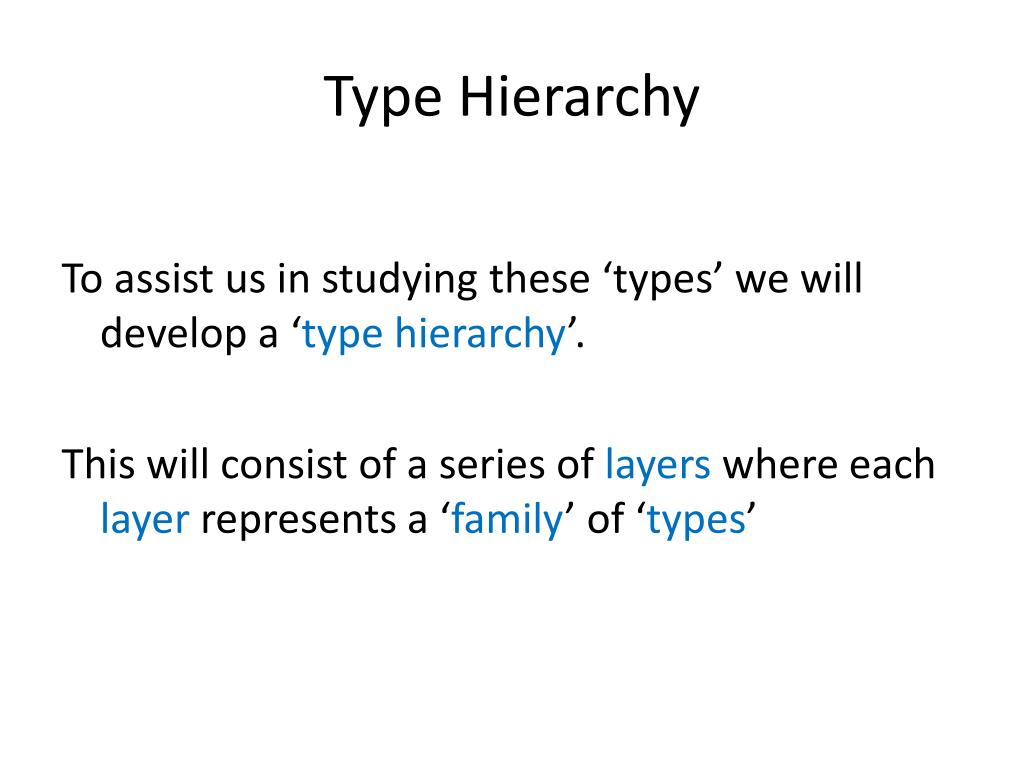 Type Hierarchy

To assist us in studying these ‘types’ we will develop a ‘type hierarchy’.

This will consist of a series of layers where each layer represents a ‘family’ of ‘types’